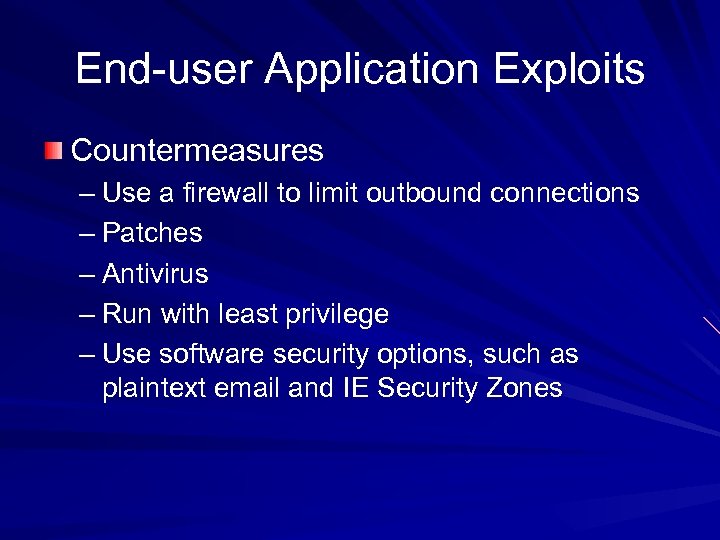 End-user Application Exploits

Countermeasures

– Use a firewall to limit outbound connections
– Patches
– Antivirus
– Run with least privilege
– Use software security options, such as plaintext email and IE Security Zones